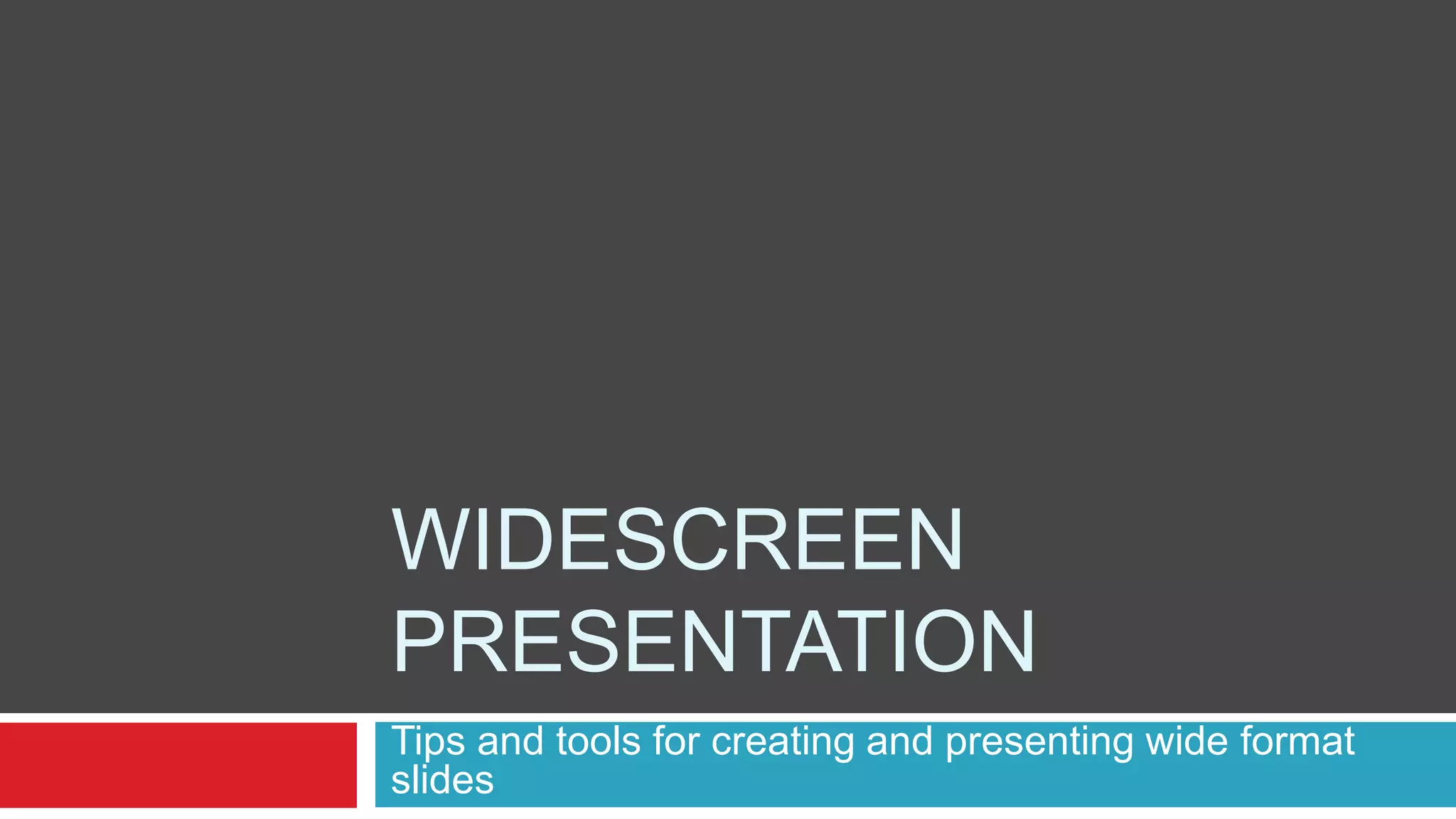 WIDESCREEN PRESENTATION

Tips and tools for creating and presenting wide format slides